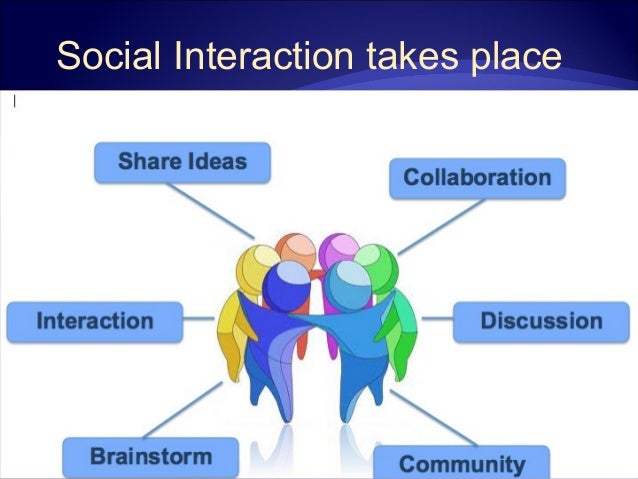 Social Interaction takes place

Share Ideas

Collaboration

Interaction

Discussion

Brainstorm

Community